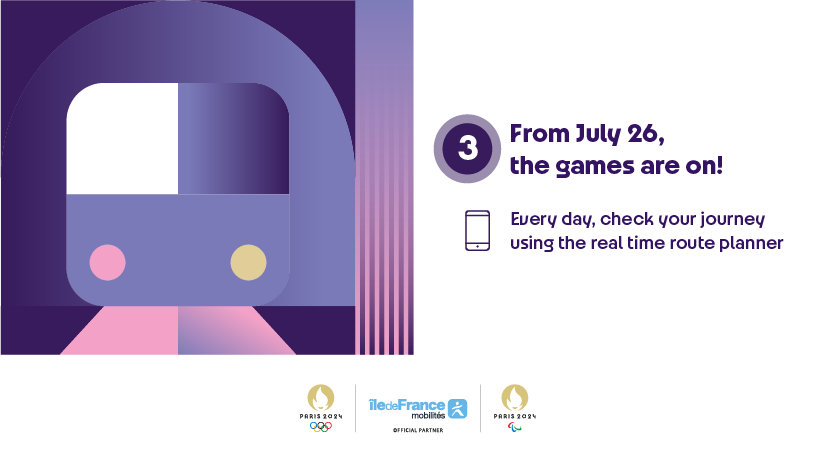 3

From July 26, the games are on!

Every day, check your journey using the real time route planner

PARIS 2024

îledeFrance mobilités

OFFICIAL PARTNER

PARIS 2024